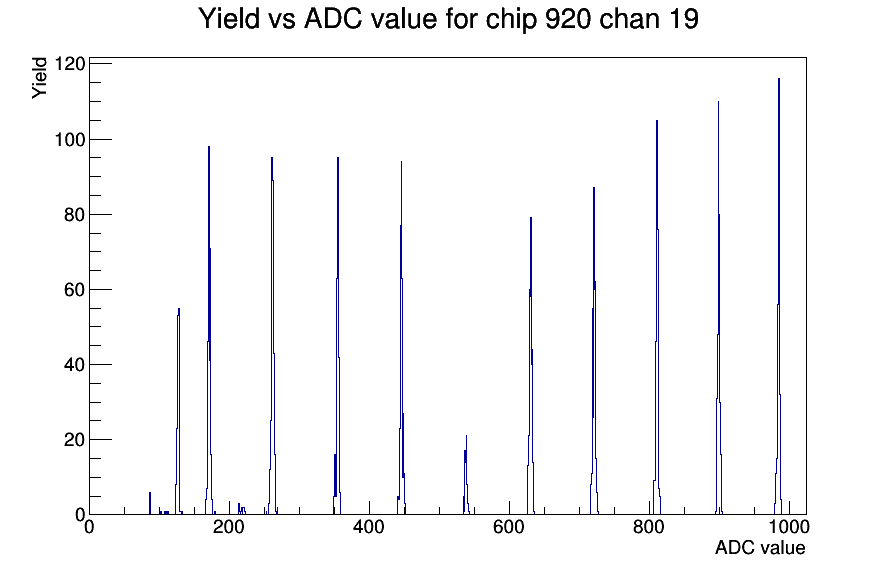 Yield vs ADC value for chip 920 chan 19

Yield

120
100
80
60
40
20
0

0
200
400
600
800
1000

ADC value